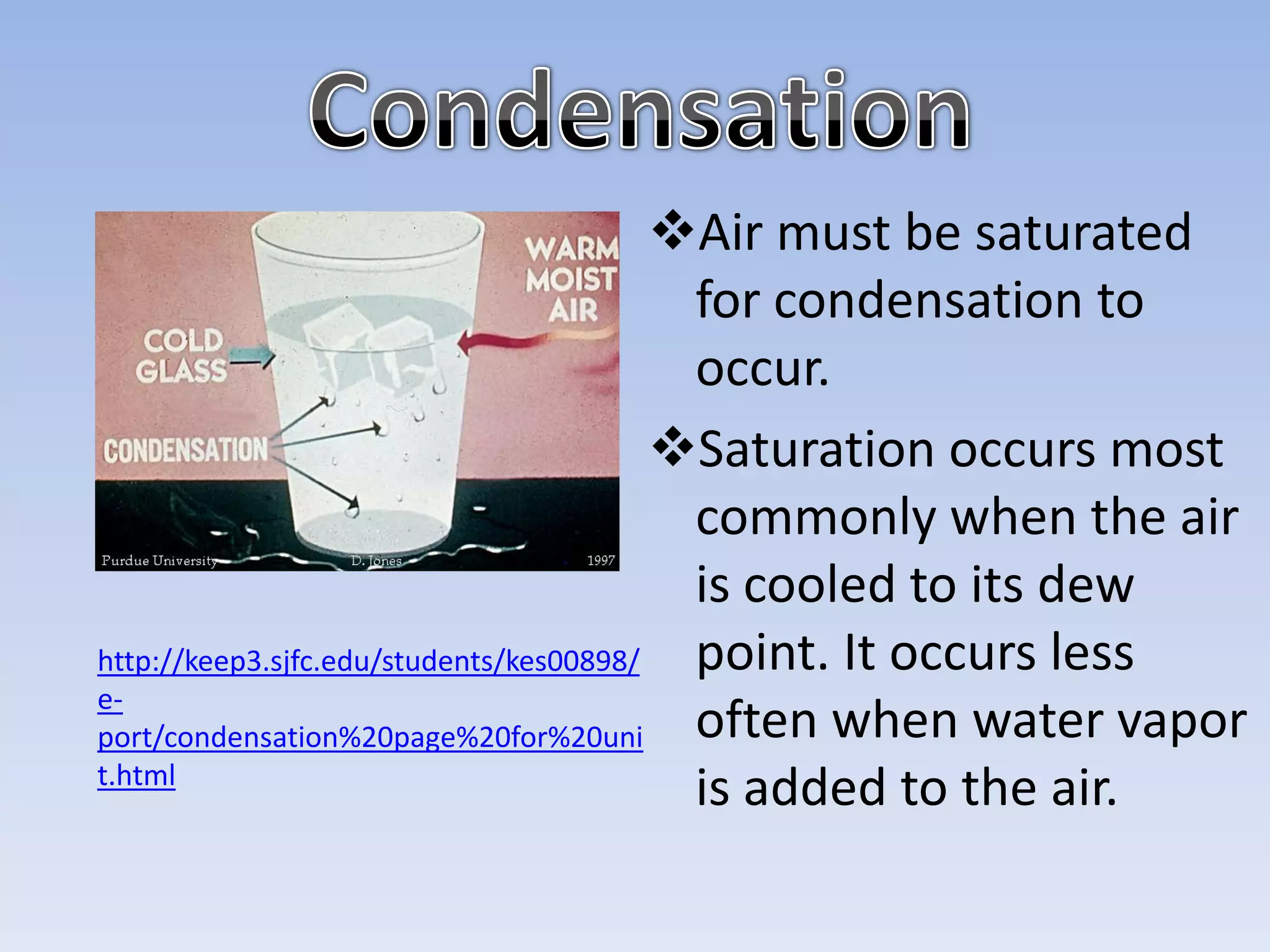 Condensation

WARM MOIST AIR

COLD GLASS

CONDENSATION

Purdue University D. Jones 1997

http://keep3.sjfc.edu/students/kes00898/e-port/condensation%20page%20for%20unit.html

❖Air must be saturated for condensation to occur.

❖Saturation occurs most commonly when the air is cooled to its dew point. It occurs less often when water vapor is added to the air.